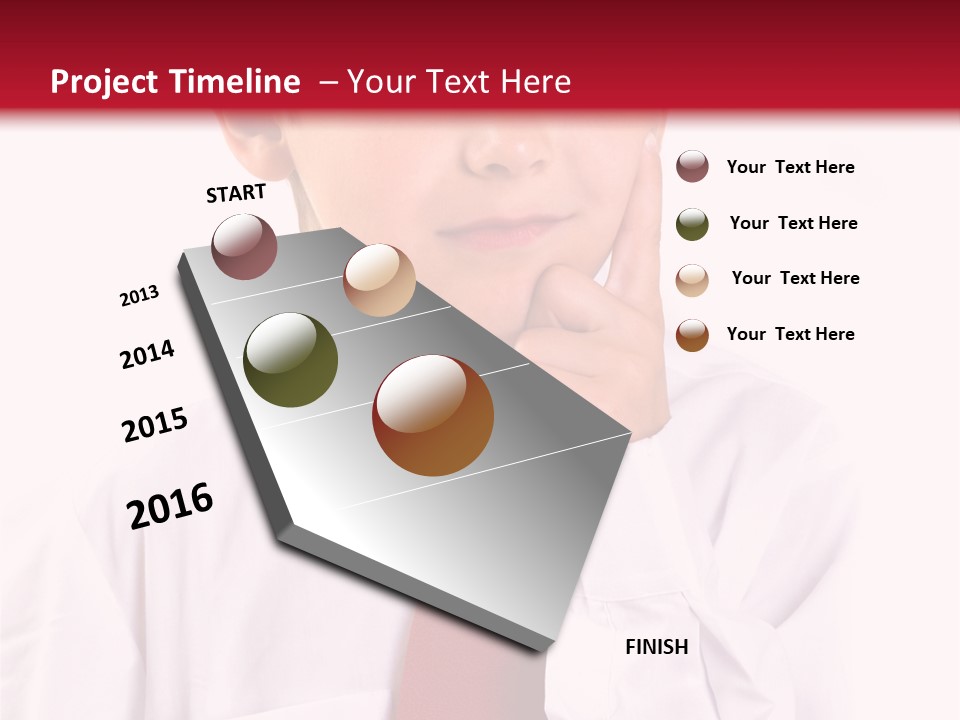 Project Timeline – Your Text Here

START

2013

2014

2015

2016

FINISH

Your Text Here

Your Text Here

Your Text Here

Your Text Here